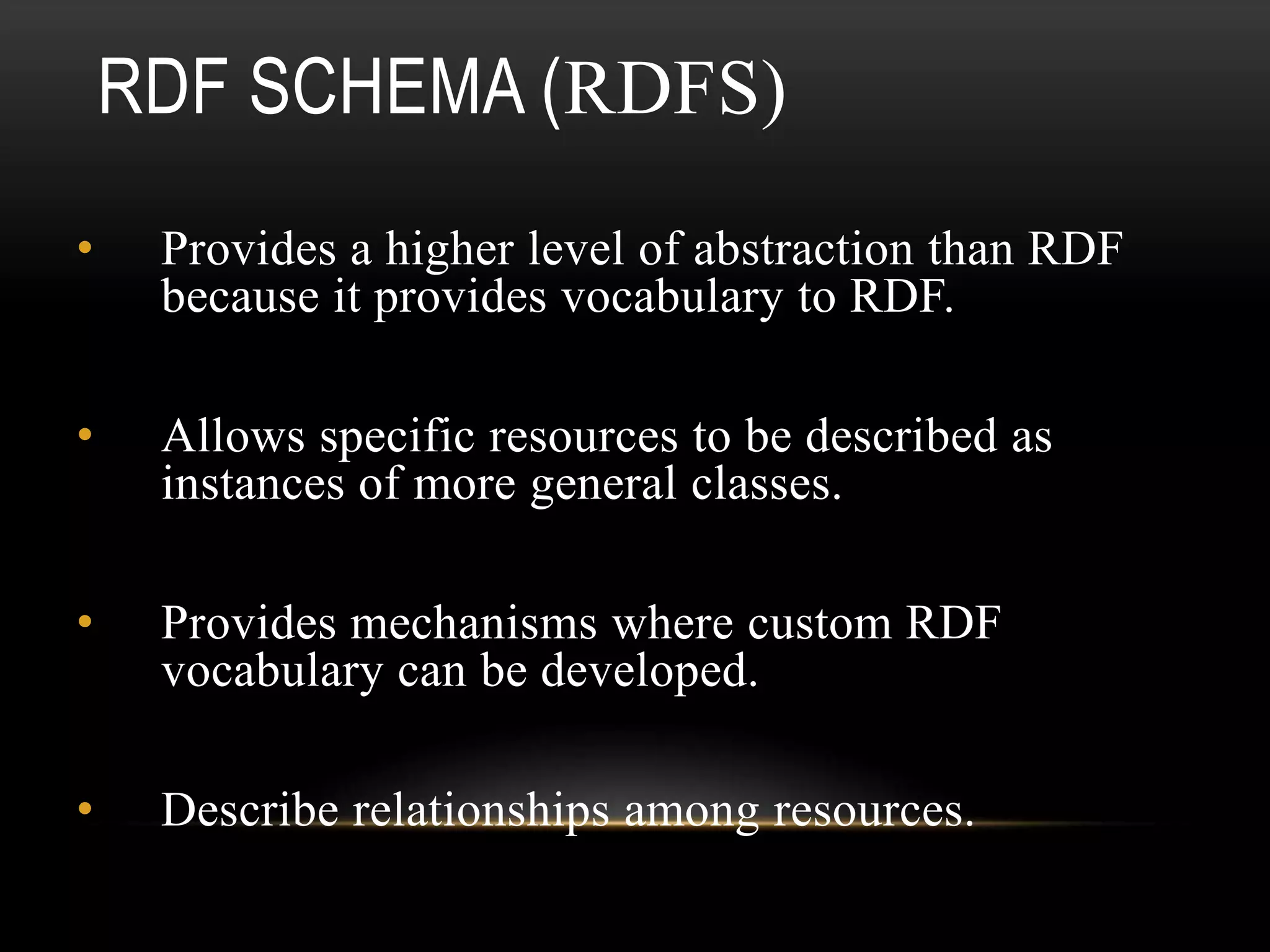 RDF SCHEMA (RDFS)

• Provides a higher level of abstraction than RDF because it provides vocabulary to RDF.

• Allows specific resources to be described as instances of more general classes.

• Provides mechanisms where custom RDF vocabulary can be developed.

• Describe relationships among resources.